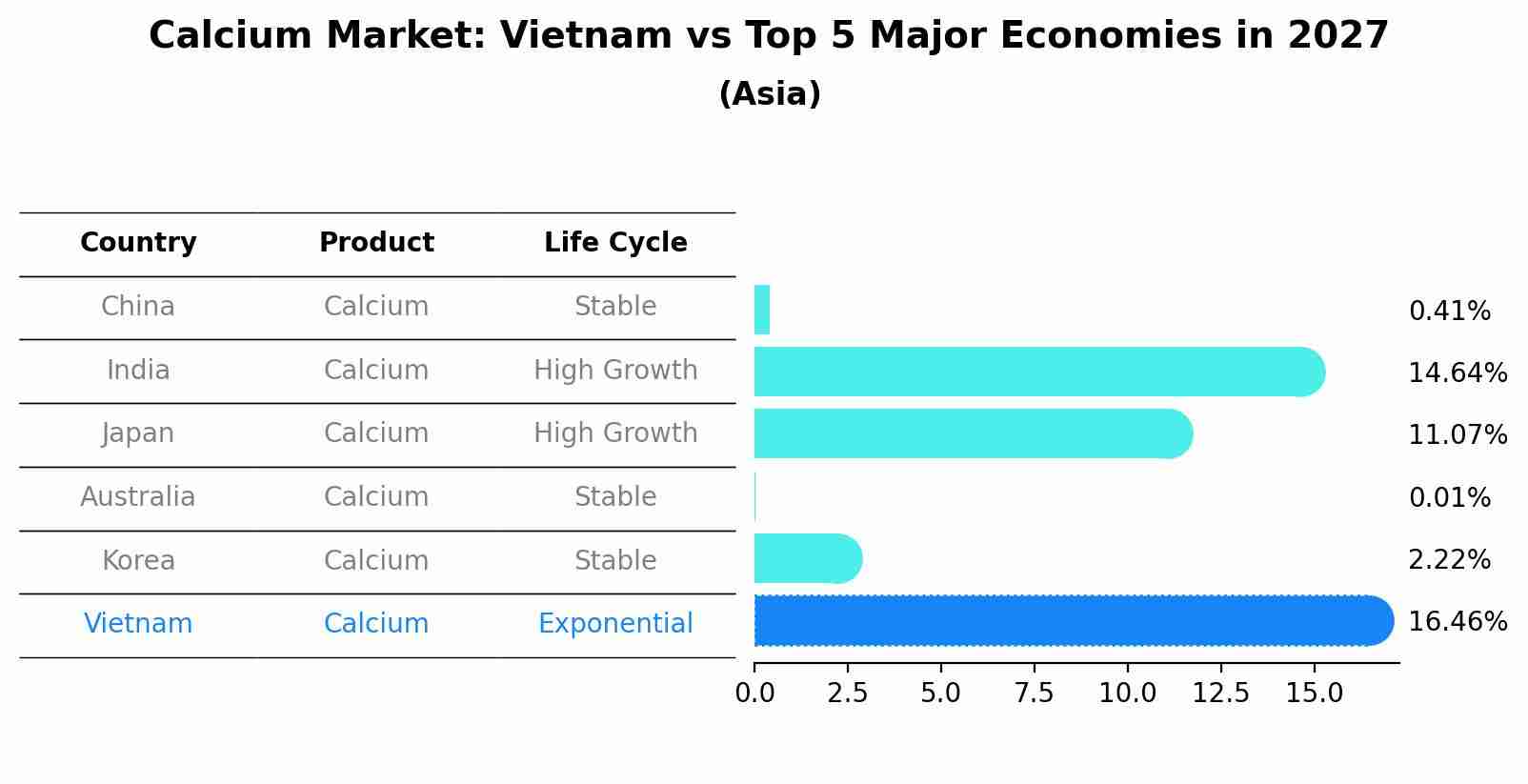 Calcium Market: Vietnam vs Top 5 Major Economies in 2027
(Asia)

| Country | Product | Life Cycle |
|---|---|---|
| China | Calcium | Stable |
| India | Calcium | High Growth |
| Japan | Calcium | High Growth |
| Australia | Calcium | Stable |
| Korea | Calcium | Stable |
| Vietnam | Calcium | Exponential |

0.41%
14.64%
11.07%
0.01%
2.22%
16.46%

0.0 2.5 5.0 7.5 10.0 12.5 15.0